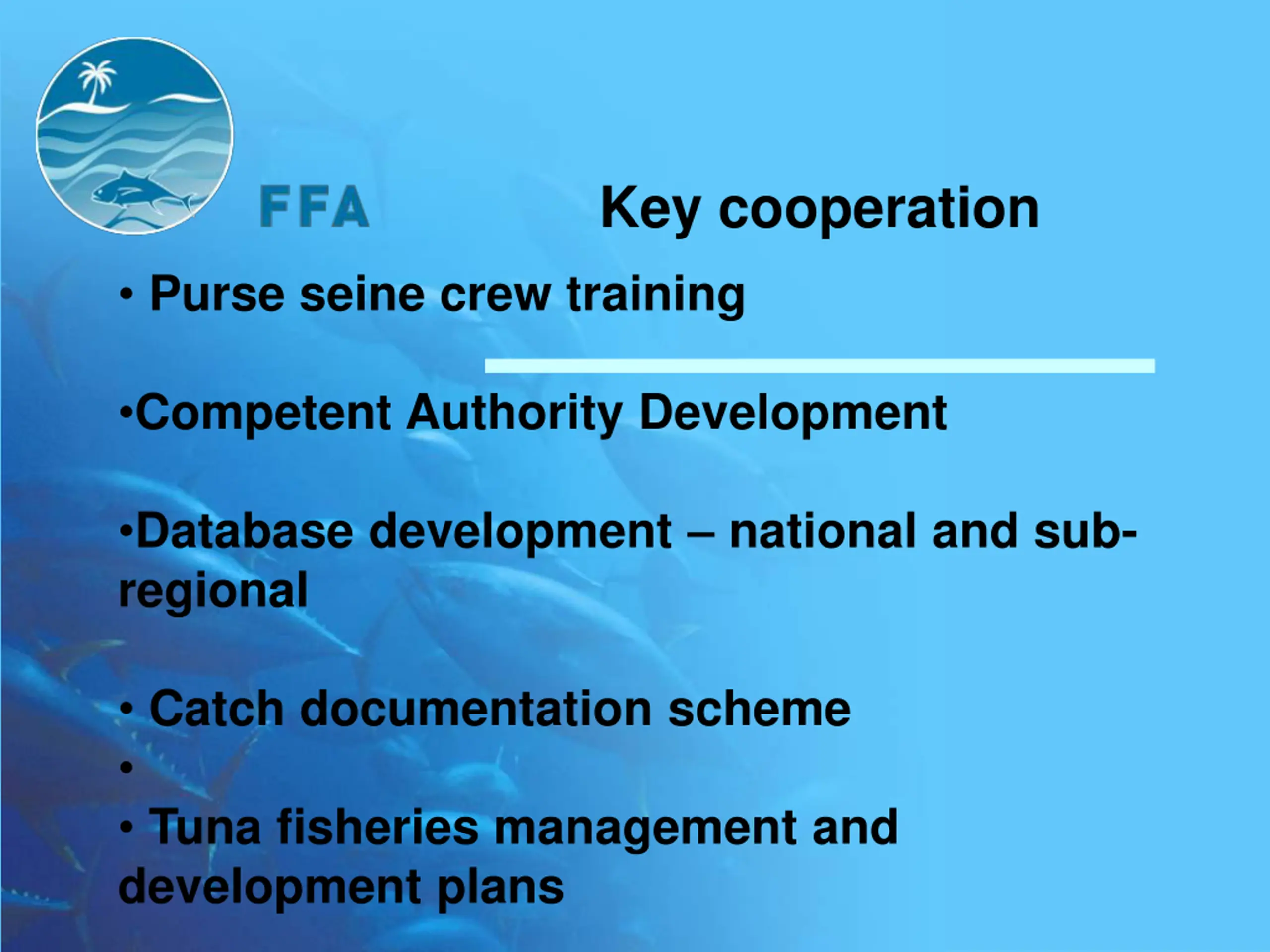 FFA

Key cooperation

• Purse seine crew training

•Competent Authority Development

•Database development – national and sub-regional

• Catch documentation scheme
•
• Tuna fisheries management and development plans